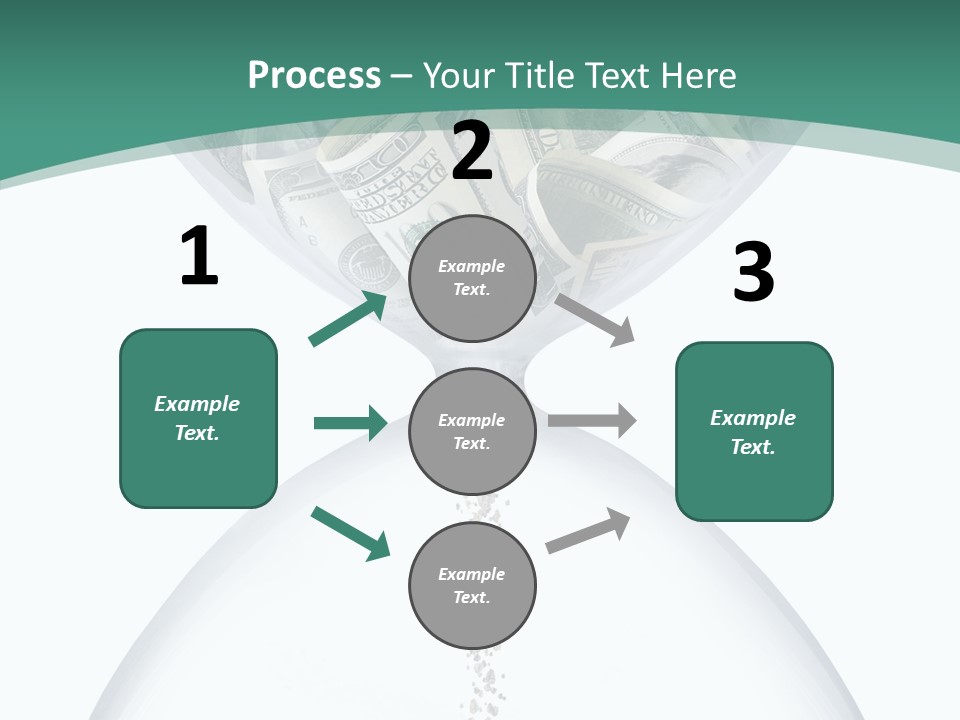 Process – Your Title Text Here

1

Example Text.

2

Example Text.

Example Text.

Example Text.

3

Example Text.